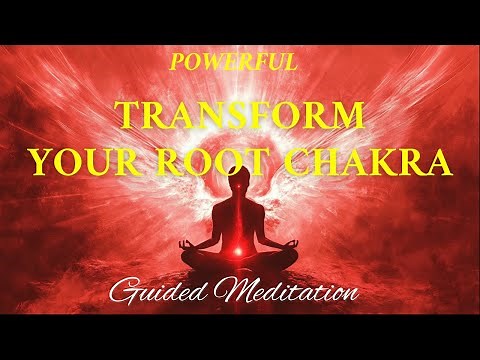 POWERFUL

TRANSFORM
YOUR ROOT CHAKRA

Guided Meditation